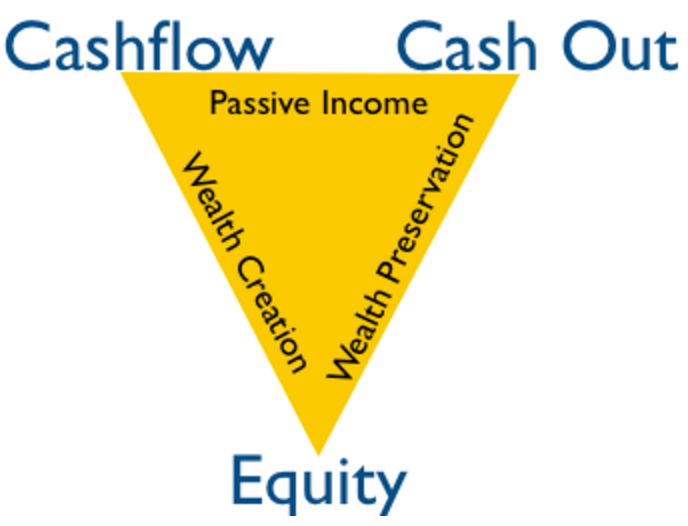 Cashflow

Cash Out

Passive Income

Wealth Creation

Wealth Preservation

Equity